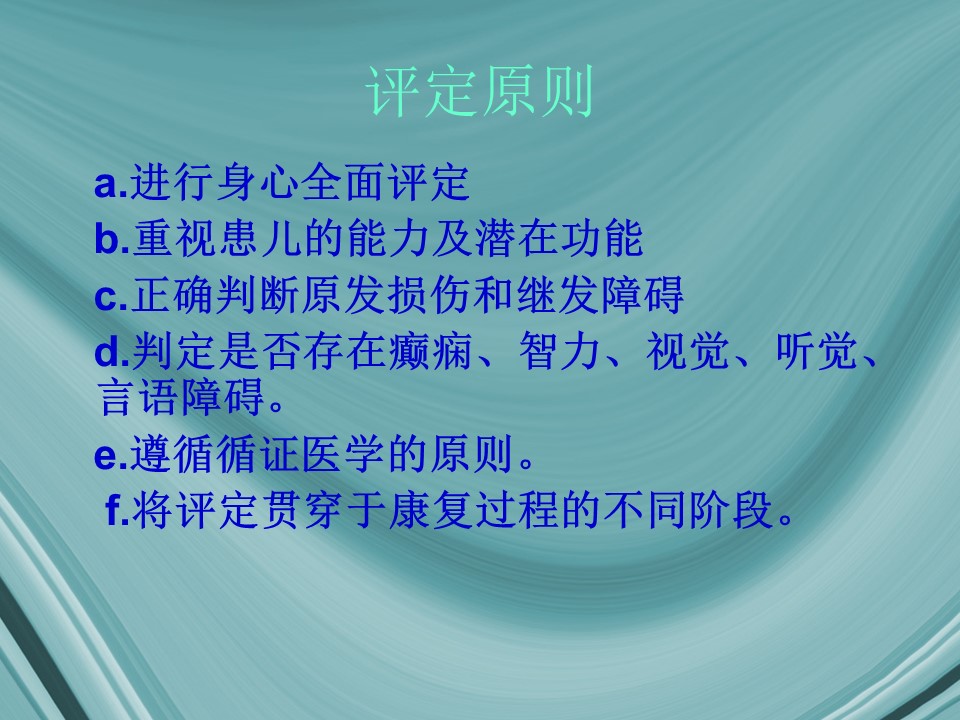 评定原则

a.进行身心全面评定

b.重视患儿的能力及潜在功能

c.正确判断原发损伤和继发障碍

d.判定是否存在癫痫、智力、视觉、听觉、言语障碍。

e.遵循循证医学的原则。

f.将评定贯穿于康复过程的不同阶段。